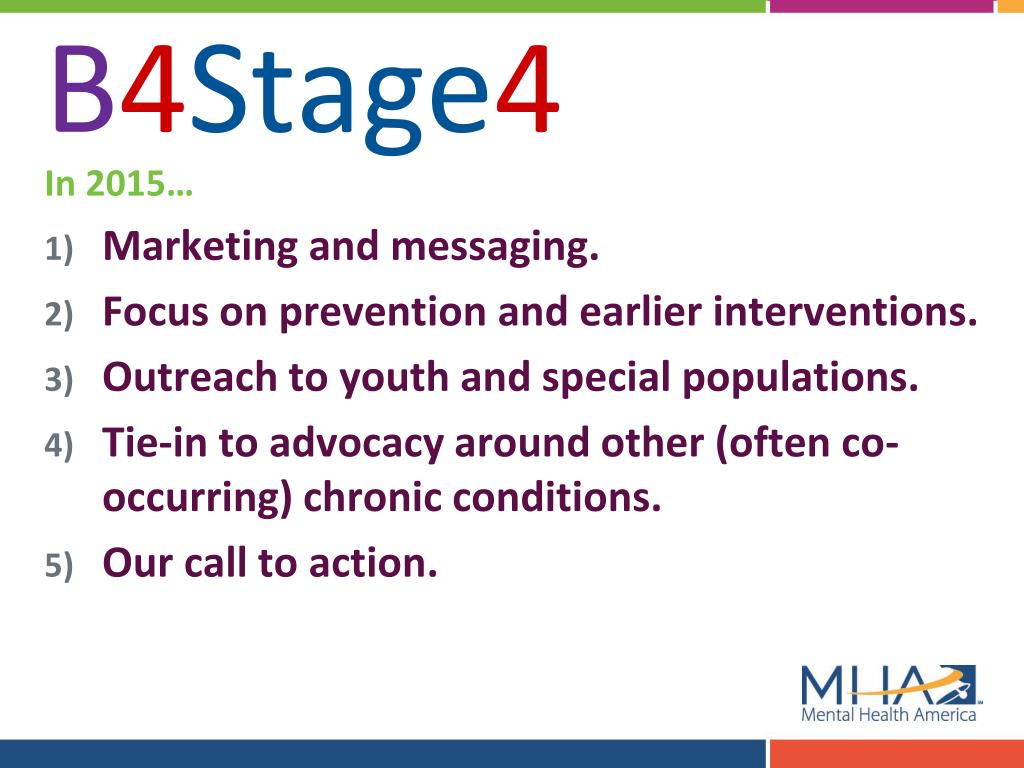 B4Stage4

In 2015…

1) Marketing and messaging.

2) Focus on prevention and earlier interventions.

3) Outreach to youth and special populations.

4) Tie-in to advocacy around other (often co-occurring) chronic conditions.

5) Our call to action.

MHA
Mental Health America